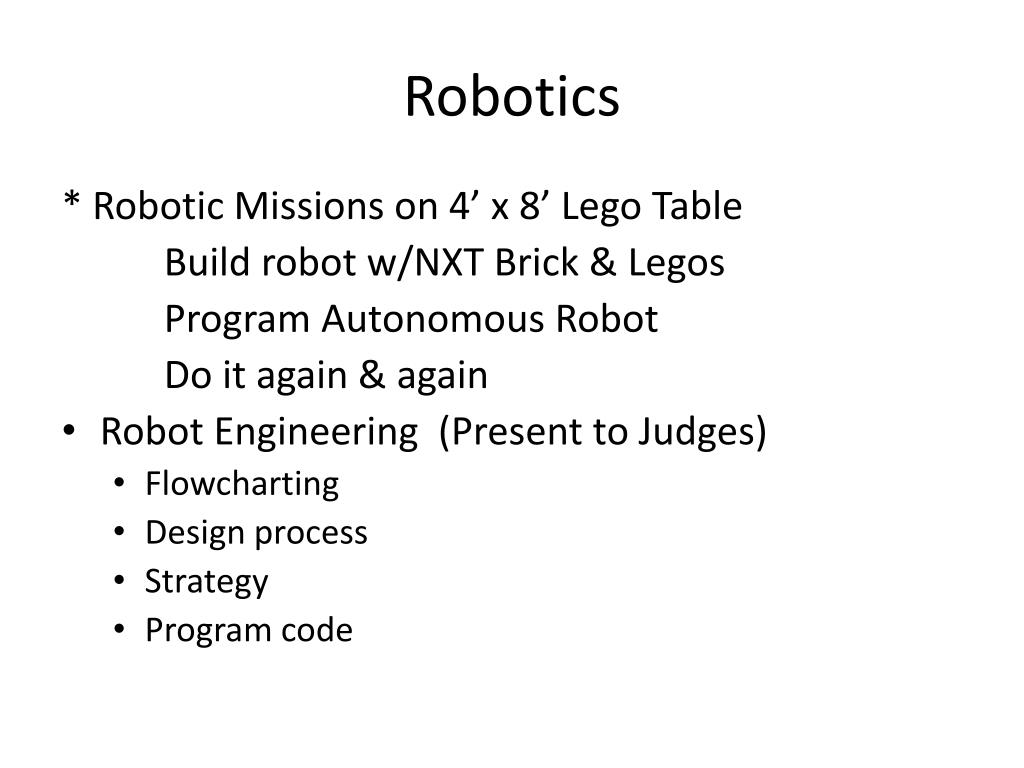 Robotics

* Robotic Missions on 4’ x 8’ Lego Table

Build robot w/NXT Brick & Legos

Program Autonomous Robot

Do it again & again

• Robot Engineering (Present to Judges)

• Flowcharting
• Design process
• Strategy
• Program code